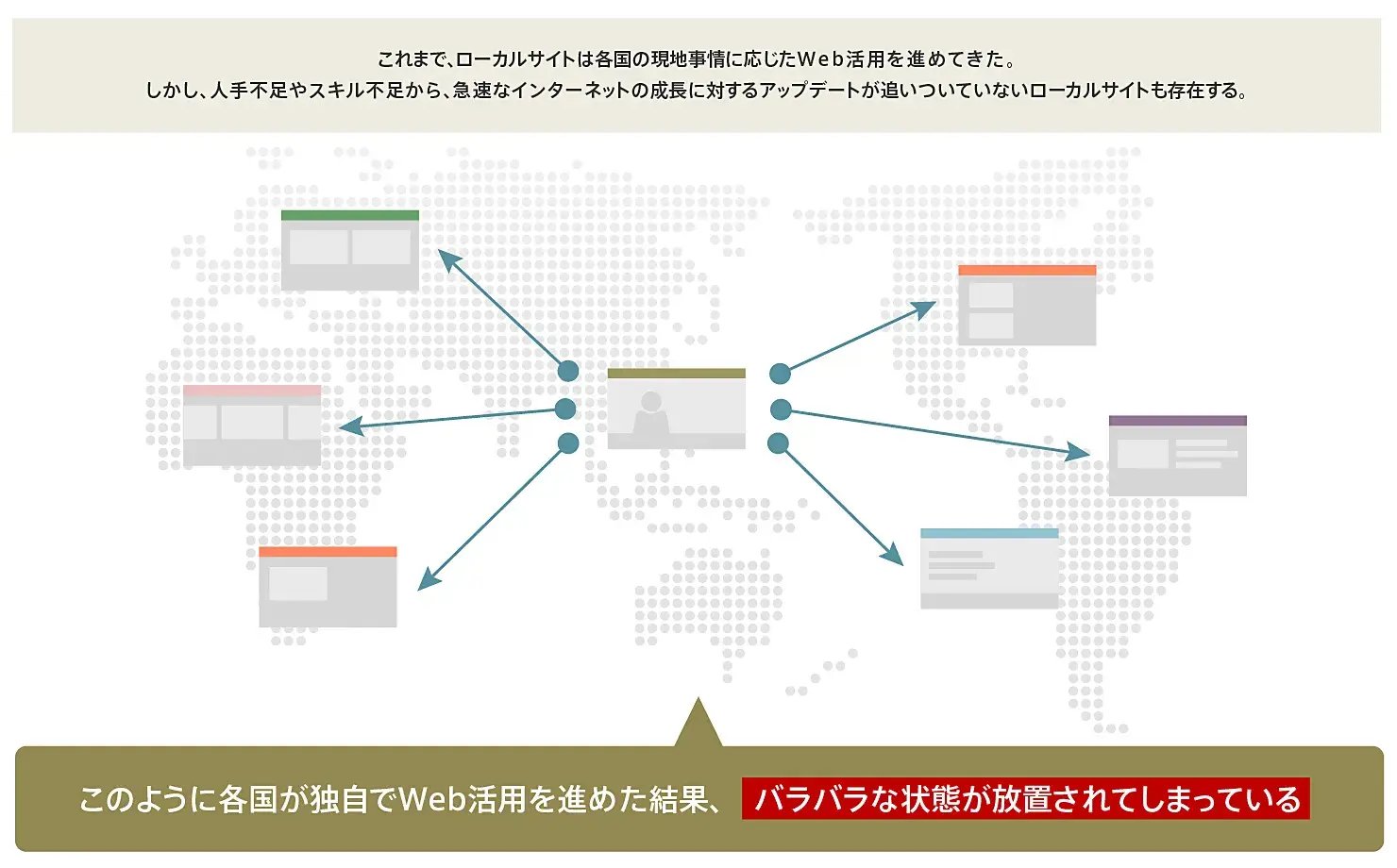 これまで、ローカルサイトは各国の現地事情に応じたWeb活用を進めてきた。
しかし、人手不足やスキル不足から、急速なインターネットの成長に対するアップデートが追いついていないローカルサイトも存在する。

このように各国が独自でWeb活用を進めた結果、バラバラな状態が放置されてしまっている